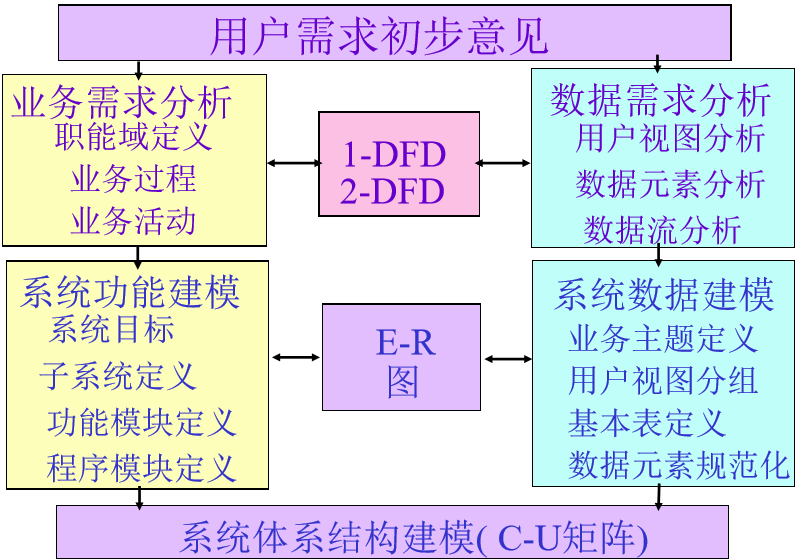 用户需求初步意见

业务需求分析
职能域定义
业务过程
业务活动

1-DFD
2-DFD

数据需求分析
用户视图分析
数据元素分析
数据流分析

系统功能建模
系统目标
子系统定义
功能模块定义
程序模块定义

E-R
图

系统数据建模
业务主题定义
用户视图分组
基本表定义
数据元素规范化

系统体系结构建模( C-U矩阵)